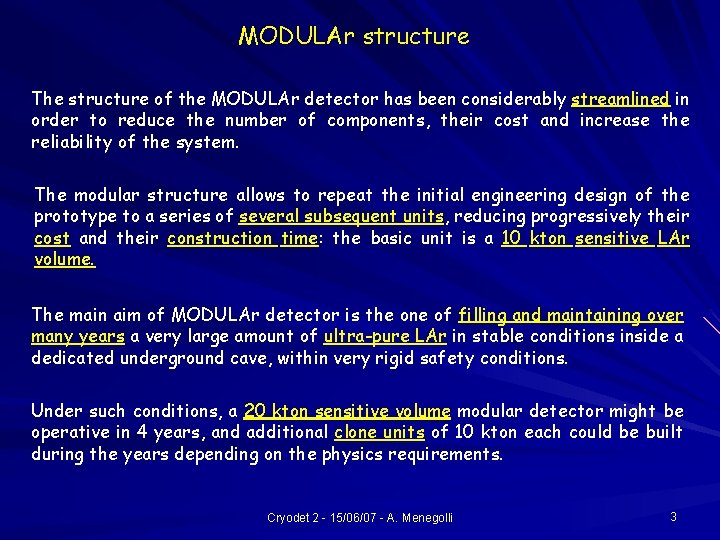 MODULAr structure

The structure of the MODULAr detector has been considerably streamlined in order to reduce the number of components, their cost and increase the reliability of the system.

The modular structure allows to repeat the initial engineering design of the prototype to a series of several subsequent units, reducing progressively their cost and their construction time: the basic unit is a 10 kton sensitive LAr volume.

The main aim of MODULAr detector is the one of filling and maintaining over many years a very large amount of ultra-pure LAr in stable conditions inside a dedicated underground cave, within very rigid safety conditions.

Under such conditions, a 20 kton sensitive volume modular detector might be operative in 4 years, and additional clone units of 10 kton each could be built during the years depending on the physics requirements.

Cryodet 2 - 15/06/07 - A. Menegolli

3